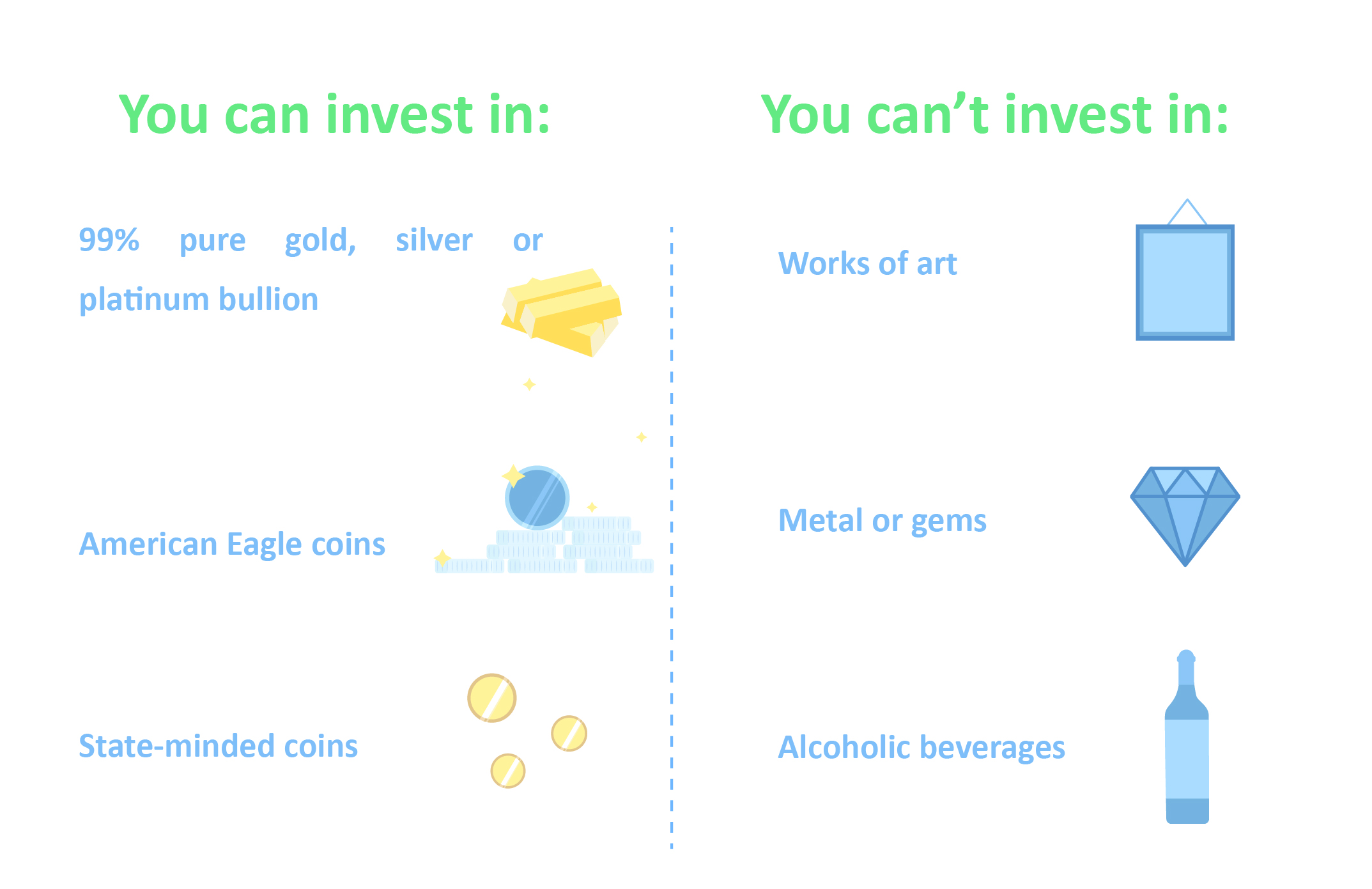 You can invest in:

99% pure gold, silver or platinum bullion

American Eagle coins

State-minded coins

You can’t invest in:

Works of art

Metal or gems

Alcoholic beverages